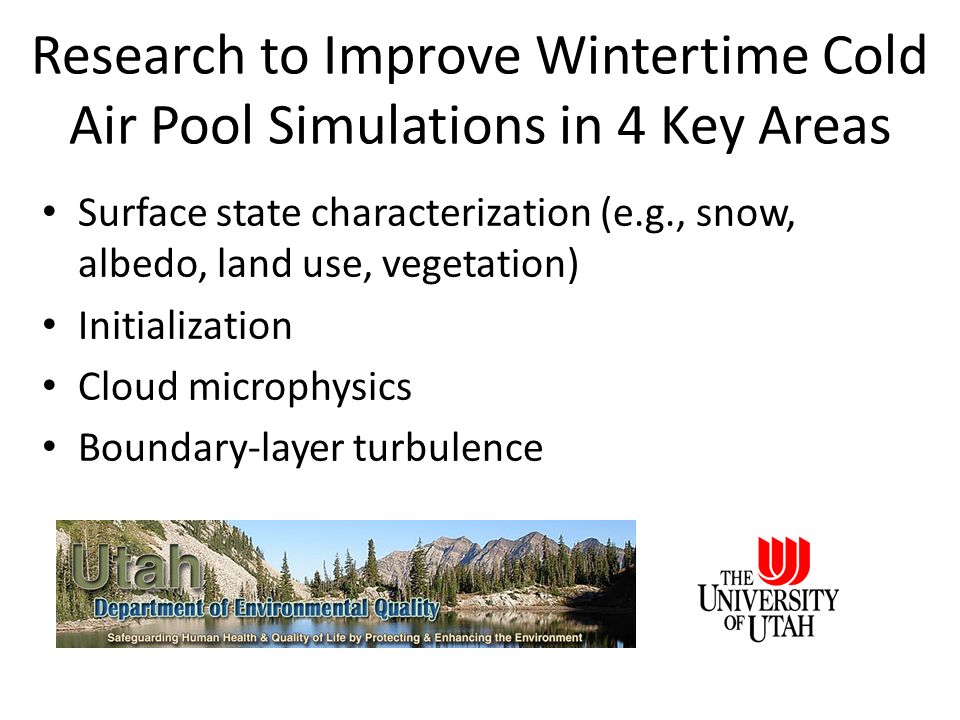 Research to Improve Wintertime Cold Air Pool Simulations in 4 Key Areas

• Surface state characterization (e.g., snow, albedo, land use, vegetation)
• Initialization
• Cloud microphysics
• Boundary-layer turbulence

Utah
Department of Environmental Quality
Safeguarding Human Health & Quality of Life by Protecting & Enhancing the Environment

THE UNIVERSITY OF UTAH